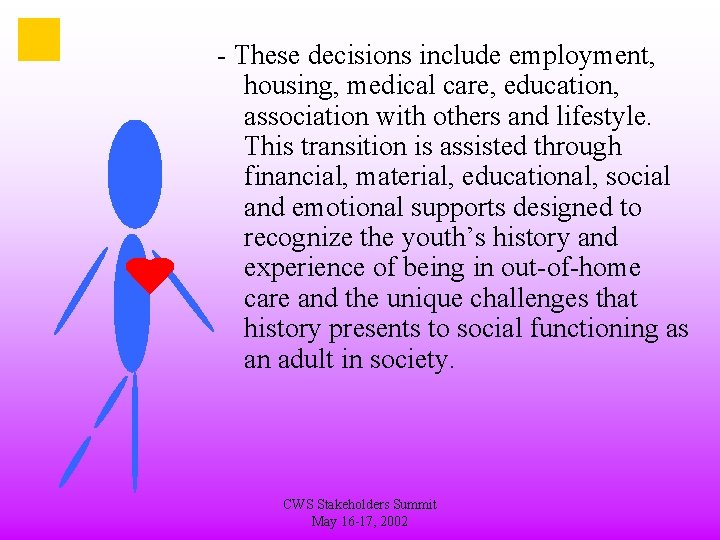 - These decisions include employment, housing, medical care, education, association with others and lifestyle. This transition is assisted through financial, material, educational, social and emotional supports designed to recognize the youth’s history and experience of being in out-of-home care and the unique challenges that history presents to social functioning as an adult in society.

CWS Stakeholders Summit
May 16-17, 2002